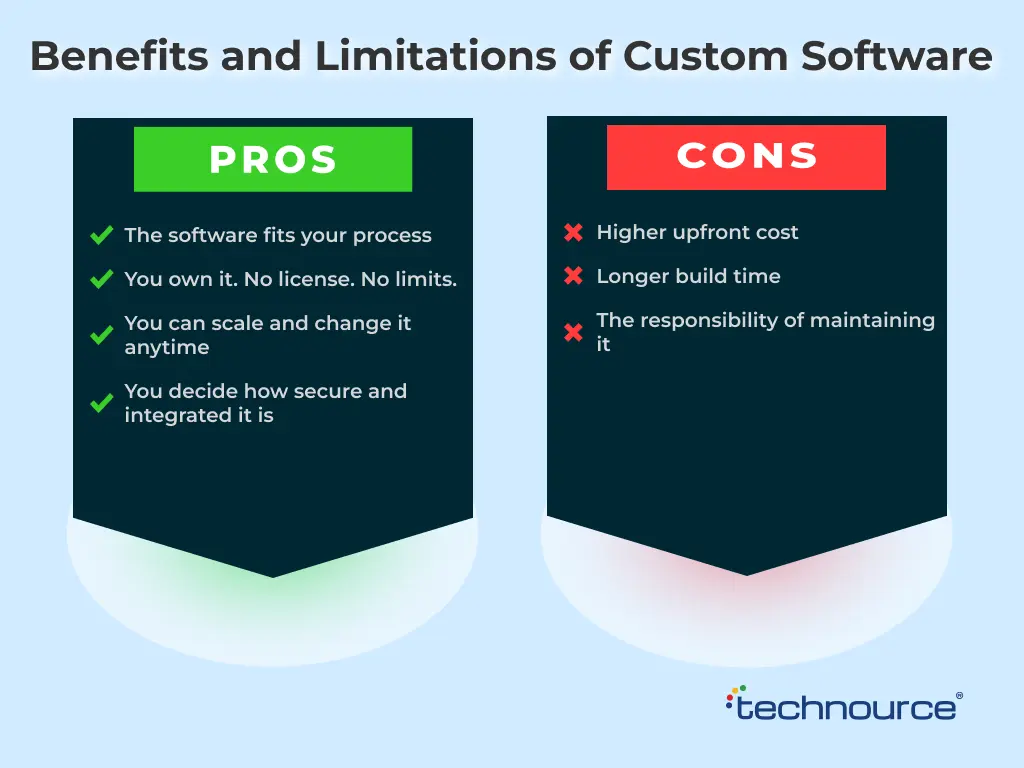 Benefits and Limitations of Custom Software

PROS

The software fits your process

You own it. No license. No limits.

You can scale and change it anytime

You decide how secure and integrated it is

CONS

Higher upfront cost

Longer build time

The responsibility of maintaining it

technource®